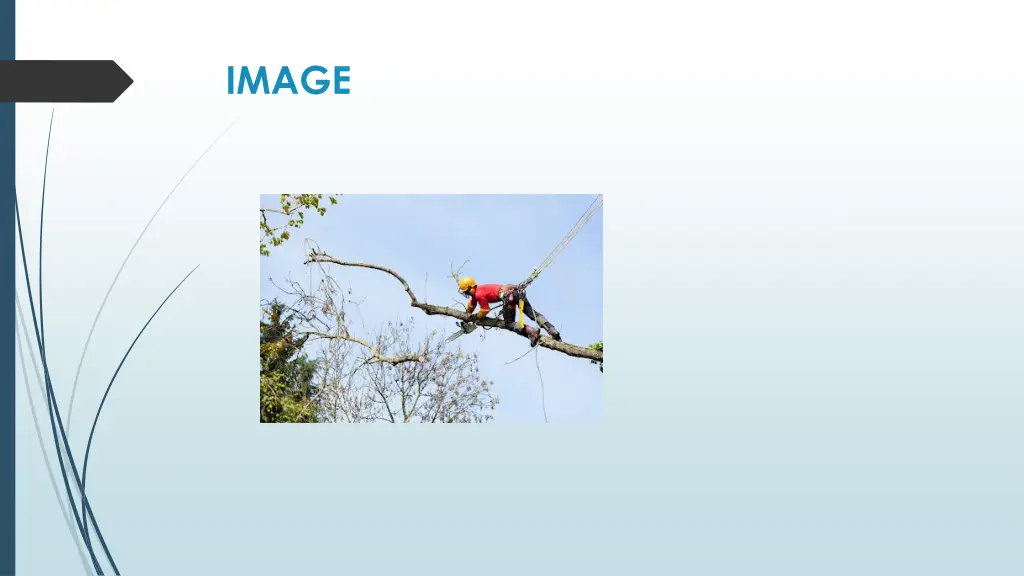 IMAGE